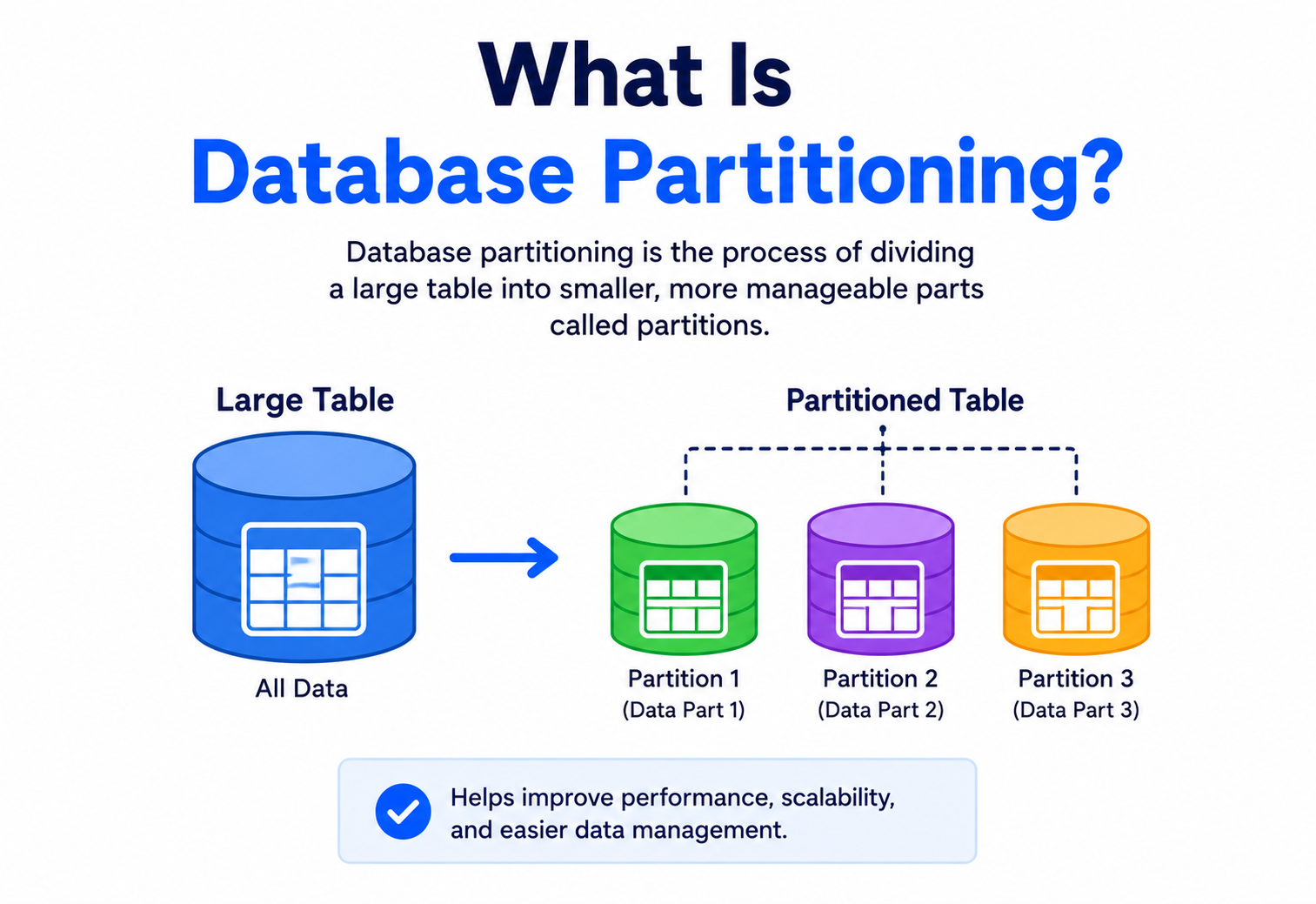 What Is
Database Partitioning?

Database partitioning is the process of dividing a large table into smaller, more manageable parts called partitions.

Large Table

All Data

Partitioned Table

Partition 1
(Data Part 1)

Partition 2
(Data Part 2)

Partition 3
(Data Part 3)

Helps improve performance, scalability, and easier data management.